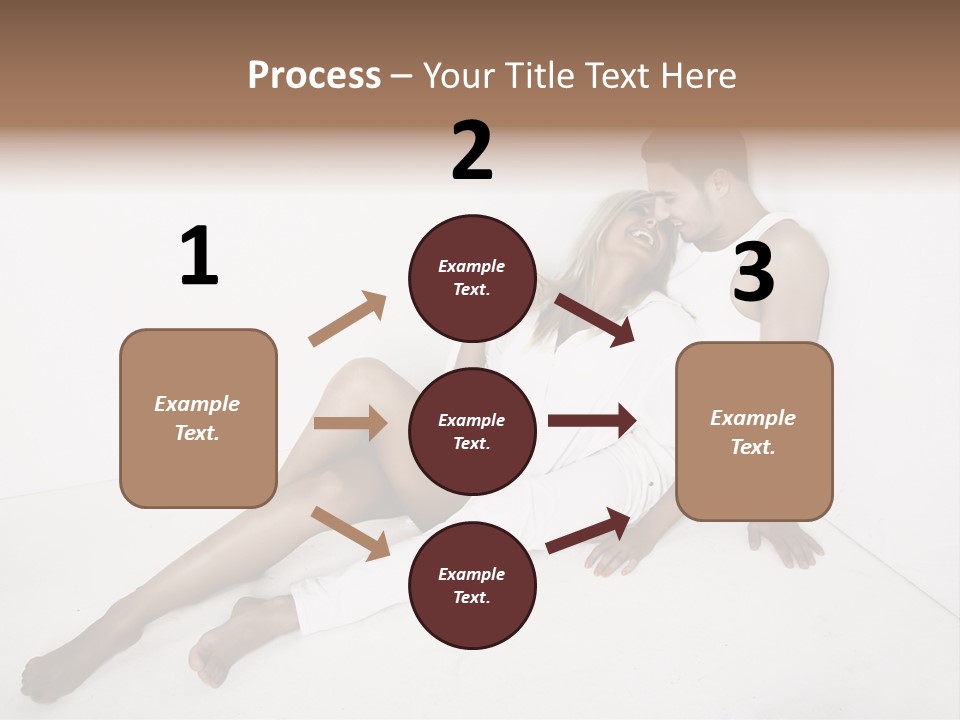 Process – Your Title Text Here

1

Example Text.

2

Example Text.

Example Text.

Example Text.

3

Example Text.